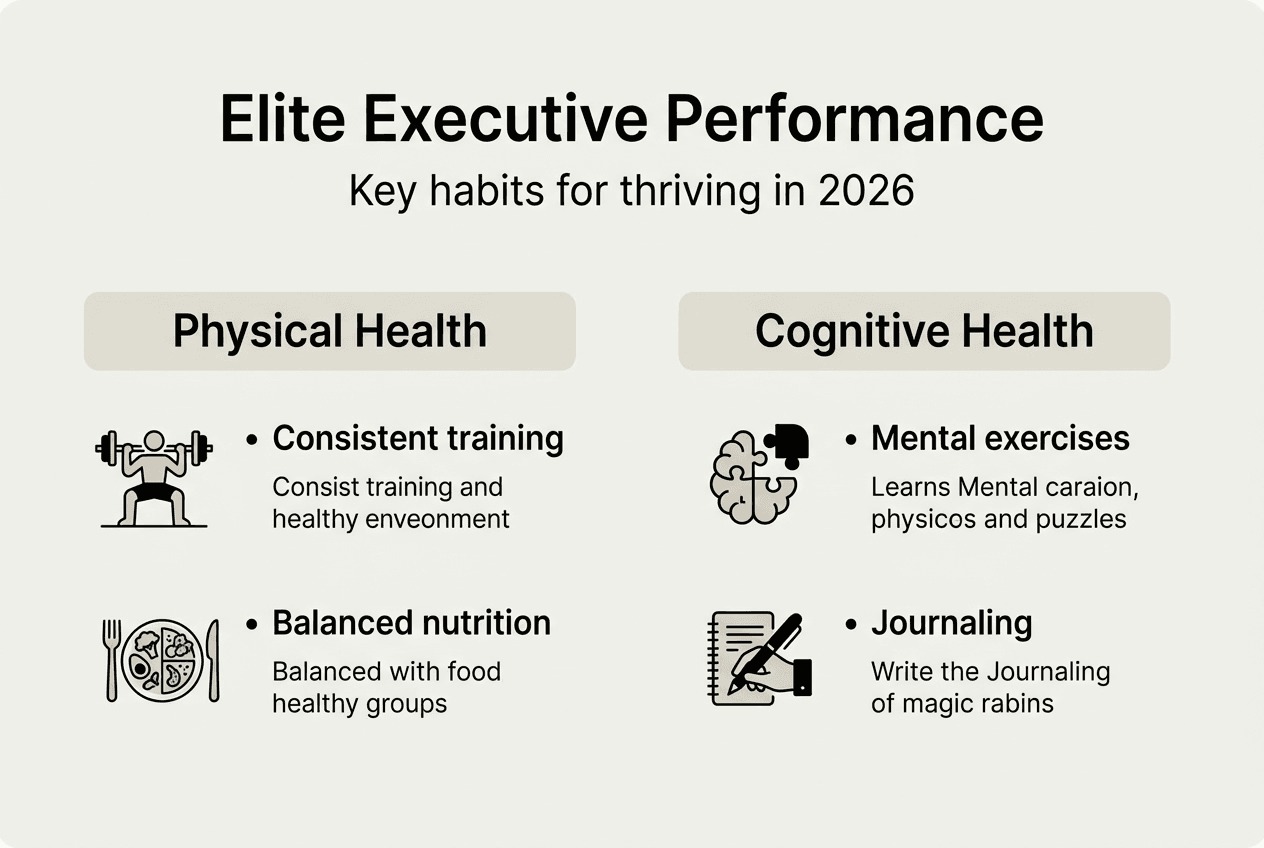 Elite Executive Performance

Key habits for thriving in 2026

Physical Health

• Consistent training

Consist training and healthy enveonment

• Balanced nutrition

Balanced with food healthy groups

Cognitive Health

• Mental exercises

Learns Mental caraion, physicos and puzzles

• Journaling

Write the Journaling of magic rabins